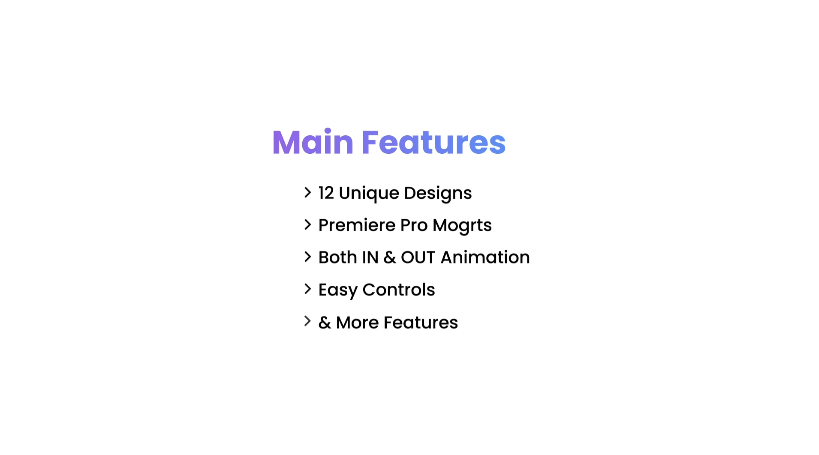 Main Features

> 12 Unique Designs
> Premiere Pro Mogrts
> Both IN & OUT Animation
> Easy Controls
> & More Features